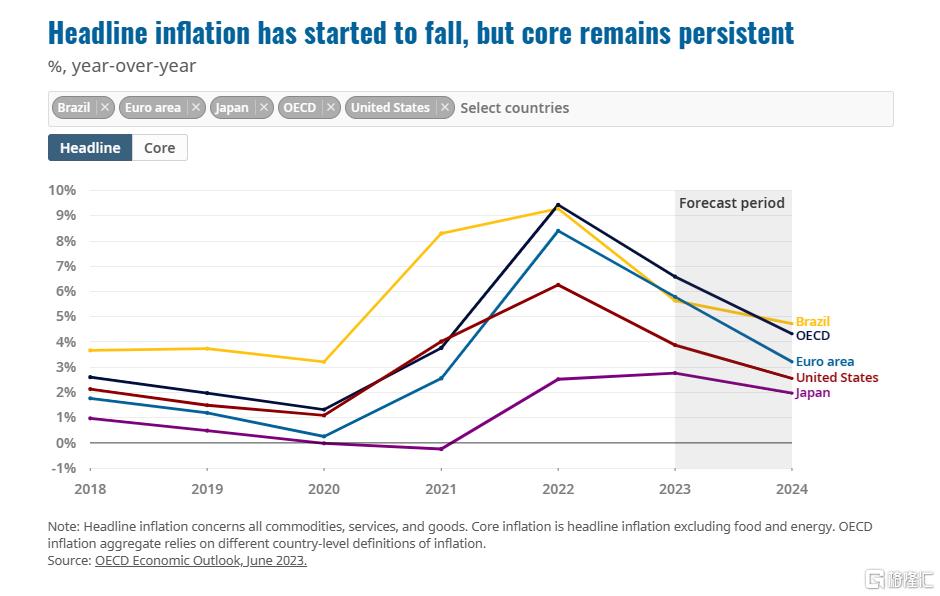 Headline inflation has started to fall, but core remains persistent
%, year-over-year

Brazil × Euro area × Japan × OECD × United States × Select countries

Headline Core

10%
9%
8%
7%
6%
5%
4%
3%
2%
1%
0%
-1%

Forecast period

Brazil
OECD
Euro area
United States
Japan

2018 2019 2020 2021 2022 2023 2024

Note: Headline inflation concerns all commodities, services, and goods. Core inflation is headline inflation excluding food and energy. OECD inflation aggregate relies on different country-level definitions of inflation.
Source: OECD Economic Outlook, June 2023.

格隆汇